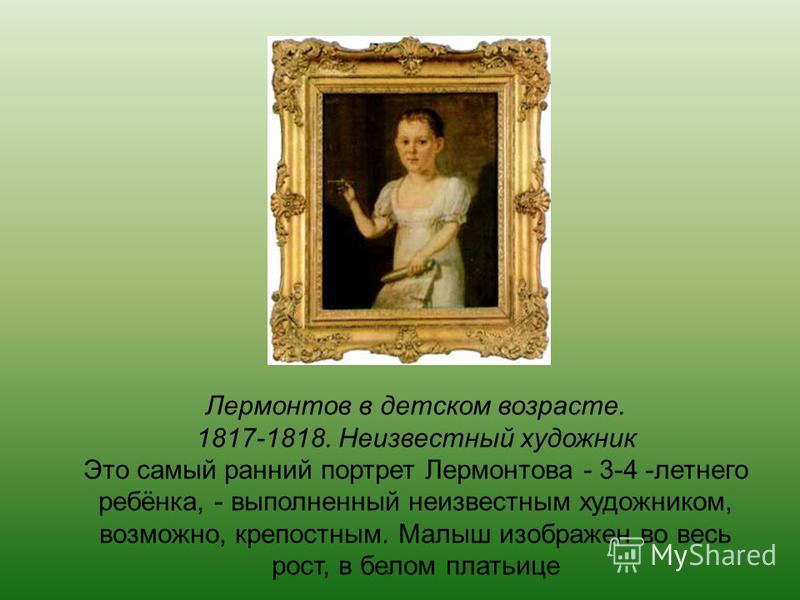 Лермонтов в детском возрасте.
1817-1818. Неизвестный художник
Это самый ранний портрет Лермонтова - 3-4 -летнего ребёнка, - выполненный неизвестным художником, возможно, крепостным. Малыш изображен во весь рост, в белом платьице

MyShared